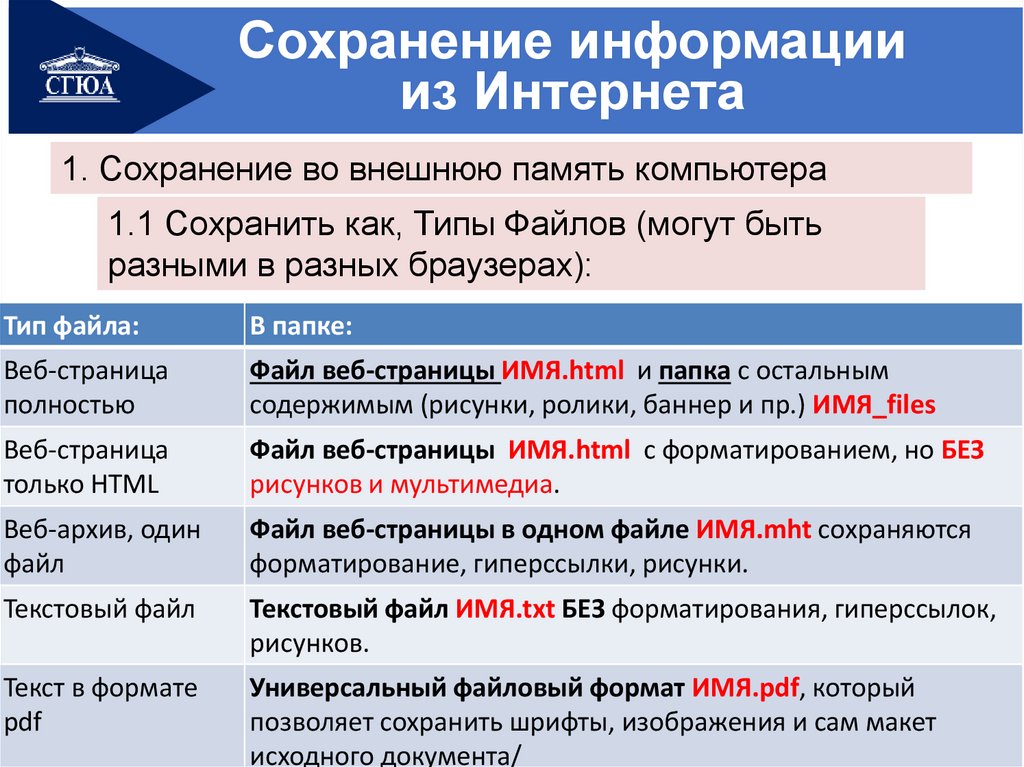 СГЮА

Сохранение информации из Интернета

1. Сохранение во внешнюю память компьютера

1.1 Сохранить как, Типы Файлов (могут быть разными в разных браузерах):

| Тип файла: | В папке: |
|---|---|
| Веб-страница полностью | Файл веб-страницы ИМЯ.html и папка с остальным содержимым (рисунки, ролики, баннер и пр.) ИМЯ_files |
| Веб-страница только HTML | Файл веб-страницы ИМЯ.html с форматированием, но БЕЗ рисунков и мультимедиа. |
| Веб-архив, один файл | Файл веб-страницы в одном файле ИМЯ.mht сохраняются форматирование, гиперссылки, рисунки. |
| Текстовый файл | Текстовый файл ИМЯ.txt БЕЗ форматирования, гиперссылок, рисунков. |
| Текст в формате pdf | Универсальный файловый формат ИМЯ.pdf, который позволяет сохранить шрифты, изображения и сам макет исходного документа/ |